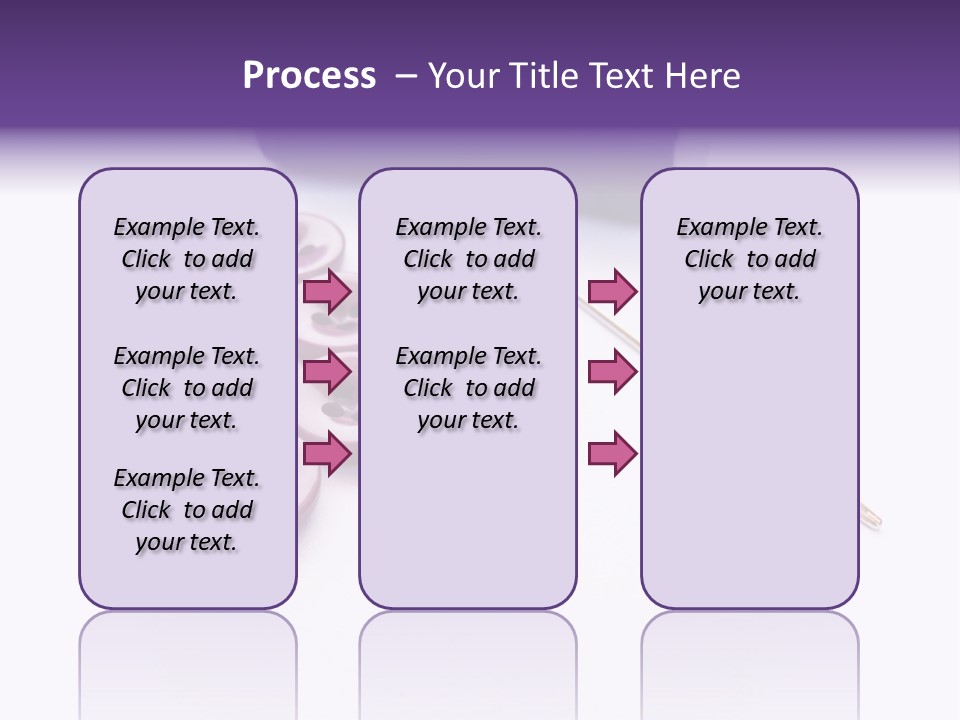 Process – Your Title Text Here

Example Text. Click to add your text.

Example Text. Click to add your text.

Example Text. Click to add your text.

Example Text. Click to add your text.

Example Text. Click to add your text.

Example Text. Click to add your text.